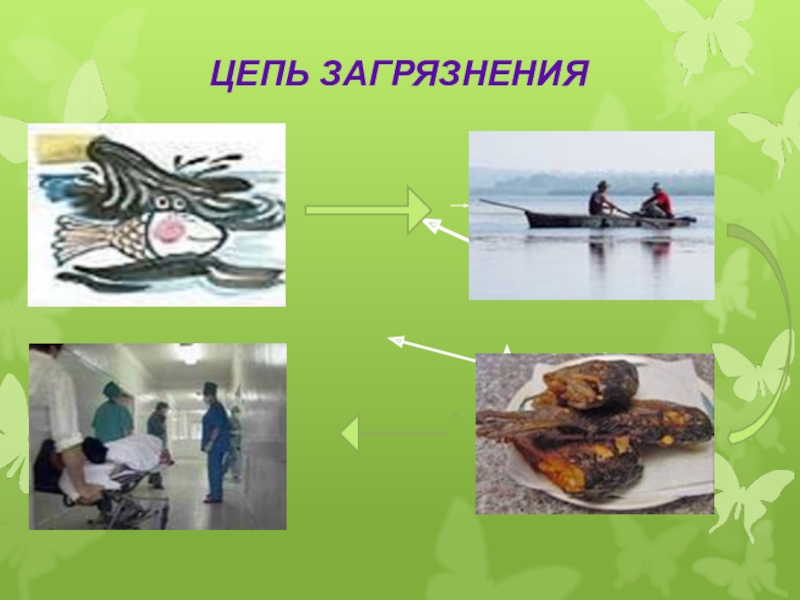 ЦЕПЬ ЗАГРЯЗНЕНИЯ